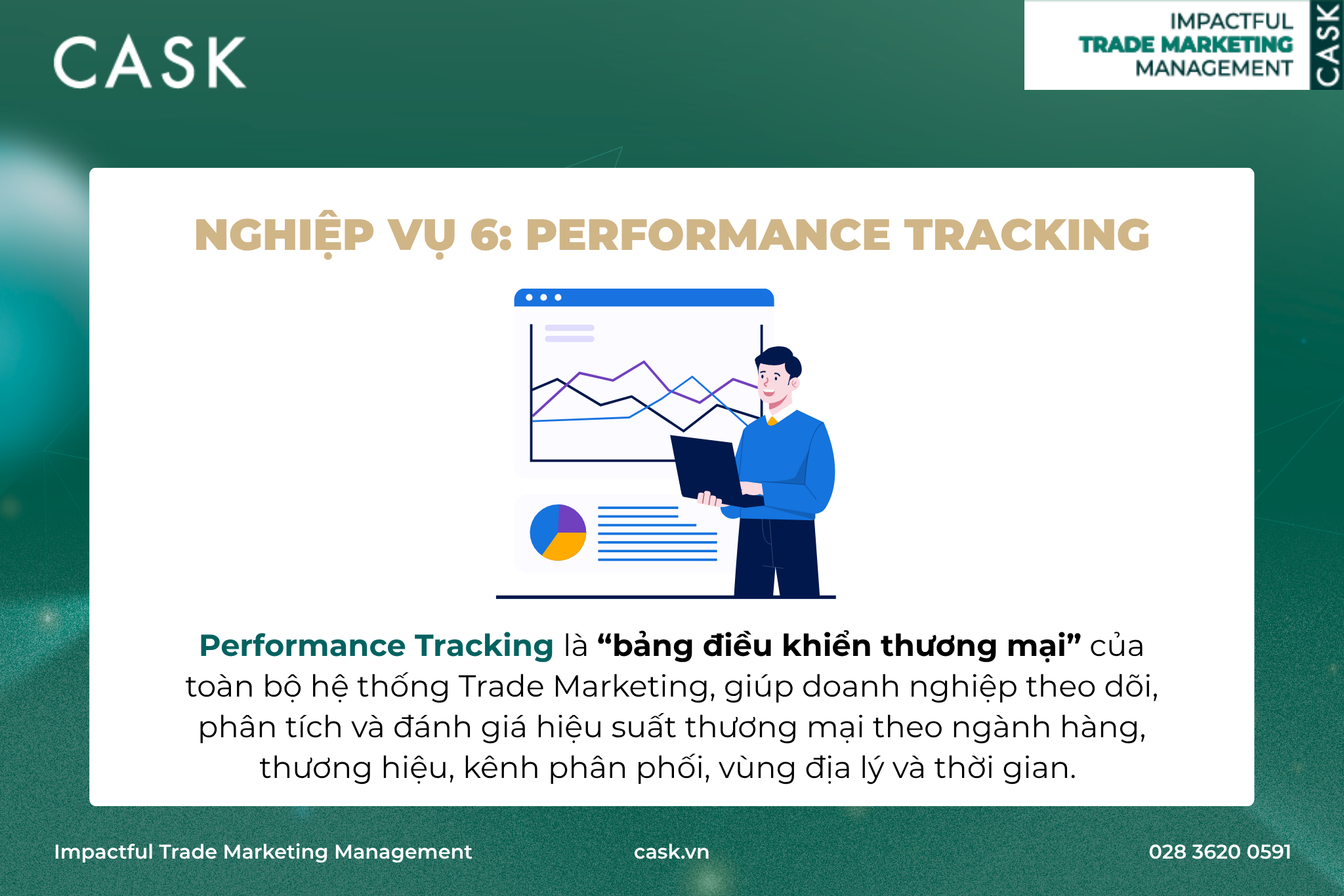 CASK

IMPACTFUL
TRADE MARKETING
MANAGEMENT
CASK

NGHIỆP VỤ 6: PERFORMANCE TRACKING

Performance Tracking là “bảng điều khiển thương mại” của toàn bộ hệ thống Trade Marketing, giúp doanh nghiệp theo dõi, phân tích và đánh giá hiệu suất thương mại theo ngành hàng, thương hiệu, kênh phân phối, vùng địa lý và thời gian.

Impactful Trade Marketing Management

cask.vn

028 3620 0591